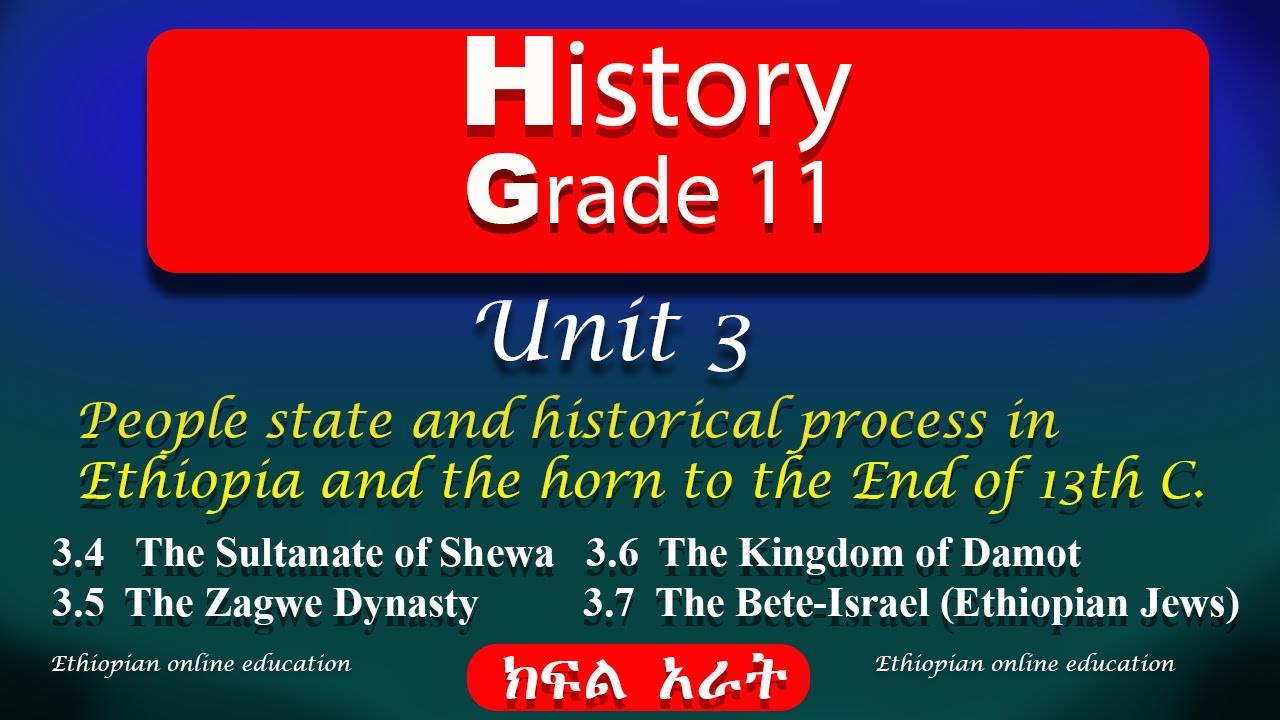 History
Grade 11

Unit 3

People state and historical process in Ethiopia and the horn to the End of 13th C.

3.4 The Sultanate of Shewa
3.5 The Zagwe Dynasty

3.6 The Kingdom of Damot
3.7 The Bete-Israel (Ethiopian Jews)

Ethiopian online education

ክፍል አራት

Ethiopian online education